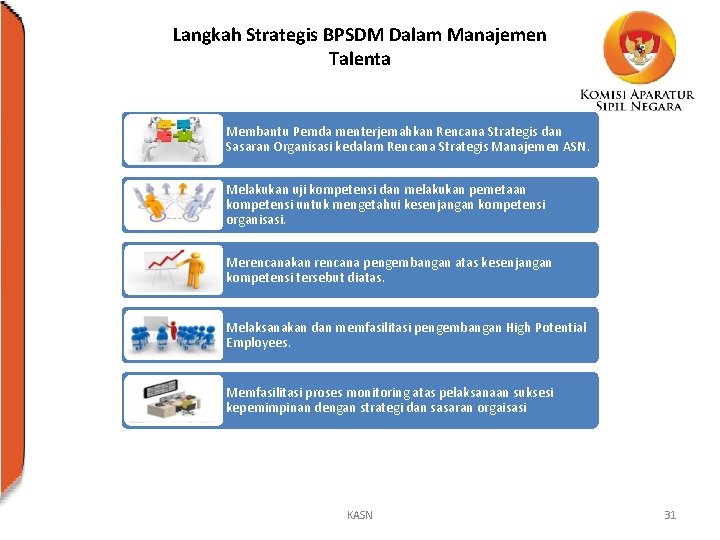 Langkah Strategis BPSDM Dalam Manajemen Talenta

KOMISI APARATUR SIPIL NEGARA

Membantu Pemda menterjemahkan Rencana Strategis dan Sasaran Organisasi kedalam Rencana Strategis Manajemen ASN.

Melakukan uji kompetensi dan melakukan pemetaan kompetensi untuk mengetahui kesenjangan kompetensi organisasi.

Merencanakan rencana pengembangan atas kesenjangan kompetensi tersebut diatas.

Melaksanakan dan memfasilitasi pengembangan High Potential Employees.

Memfasilitasi proses monitoring atas pelaksanaan suksesi kepemimpinan dengan strategi dan sasaran orgaisasi

KASN

31